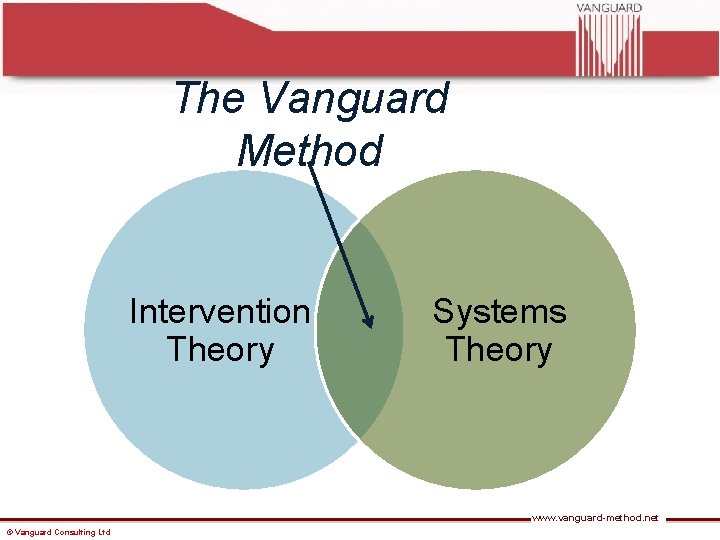 VANGUARD

The Vanguard Method

Intervention Theory

Systems Theory

www.vanguard-method.net

© Vanguard Consulting Ltd